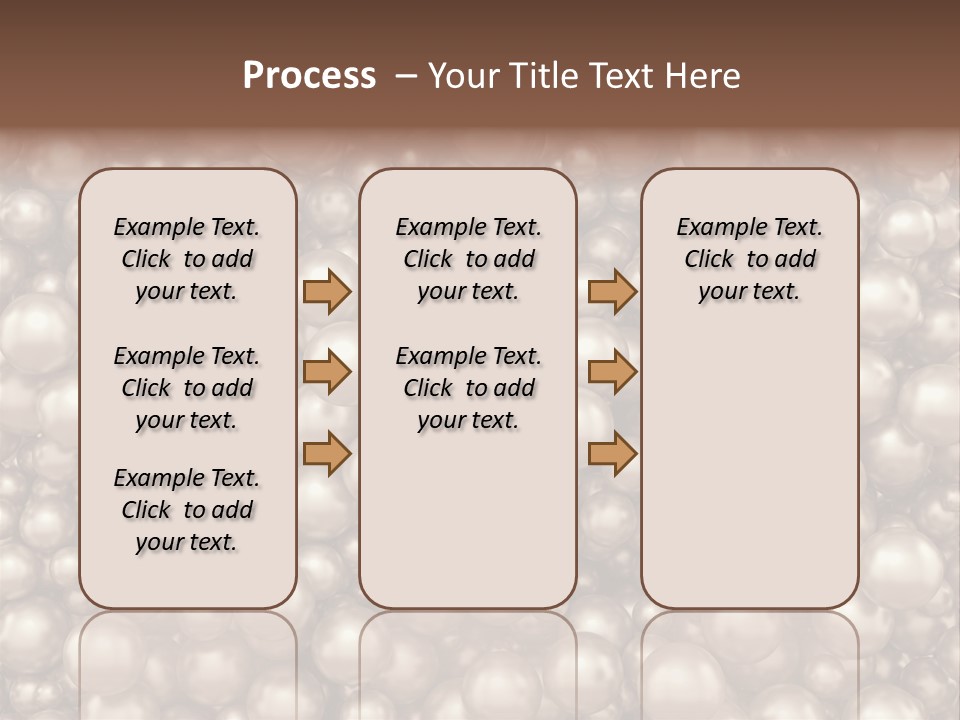 Process – Your Title Text Here

Example Text. Click to add your text.

Example Text. Click to add your text.

Example Text. Click to add your text.

Example Text. Click to add your text.

Example Text. Click to add your text.

Example Text. Click to add your text.